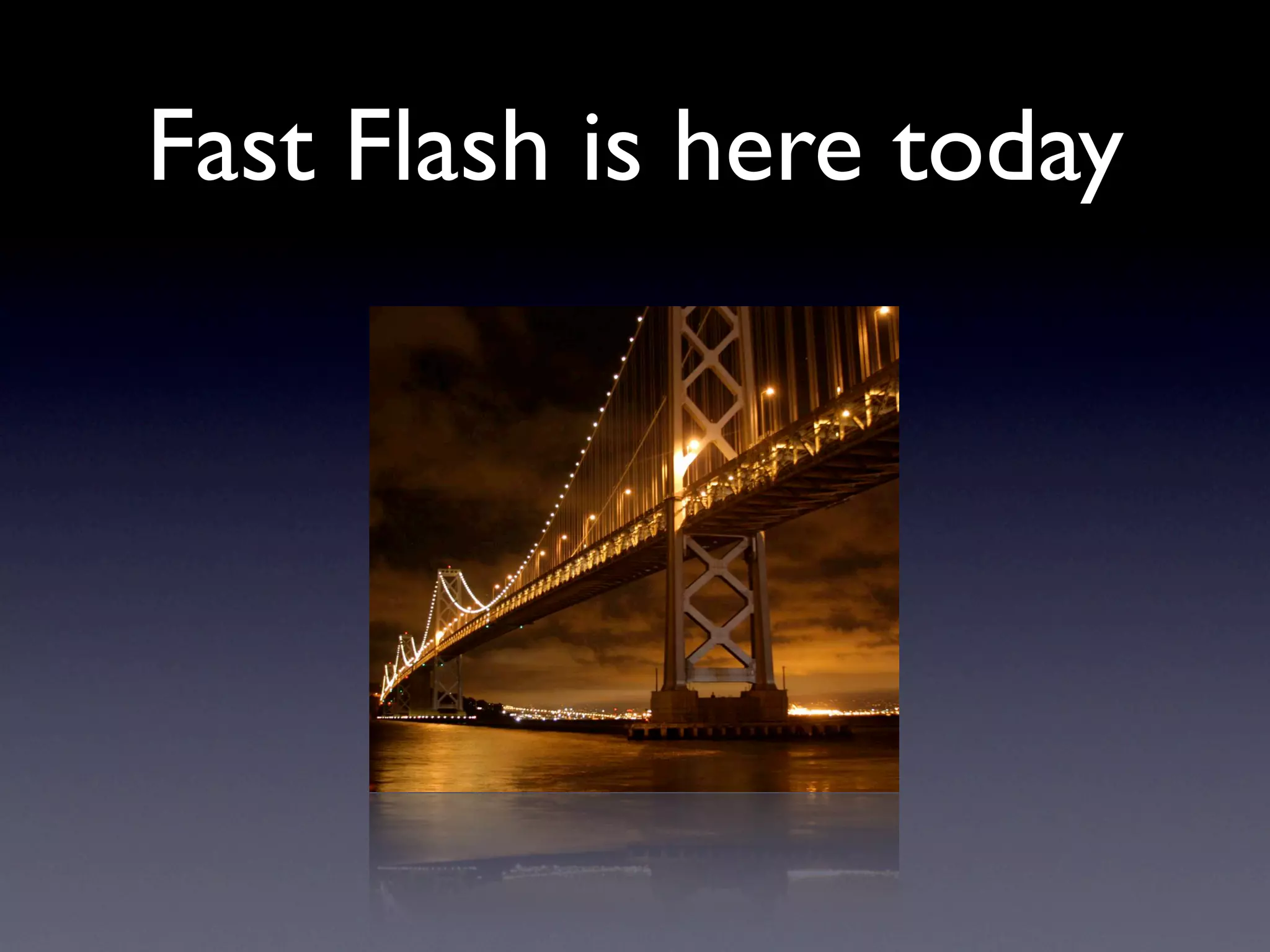 Fast Flash is here today